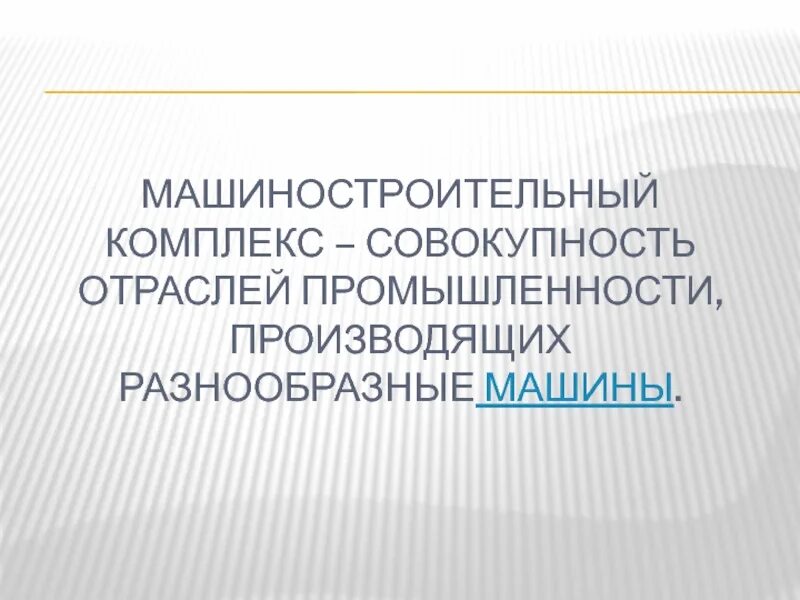 МАШИНОСТРОИТЕЛЬНЫЙ КОМПЛЕКС – СОВОКУПНОСТЬ ОТРАСЛЕЙ ПРОМЫШЛЕННОСТИ, ПРОИЗВОДЯЩИХ РАЗНООБРАЗНЫЕ МАШИНЫ.